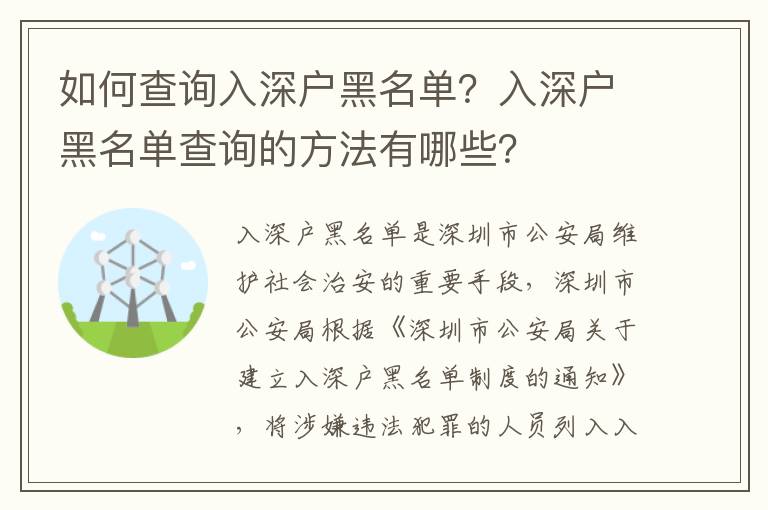 如何查询入深户黑名单？入深户黑名单查询的方法有哪些？

入深户黑名单是深圳市公安局维护社会治安的重要手段，深圳市公安局根据《深圳市公安局关于建立入深户黑名单制度的通知》，将涉嫌违法犯罪的人员列入入